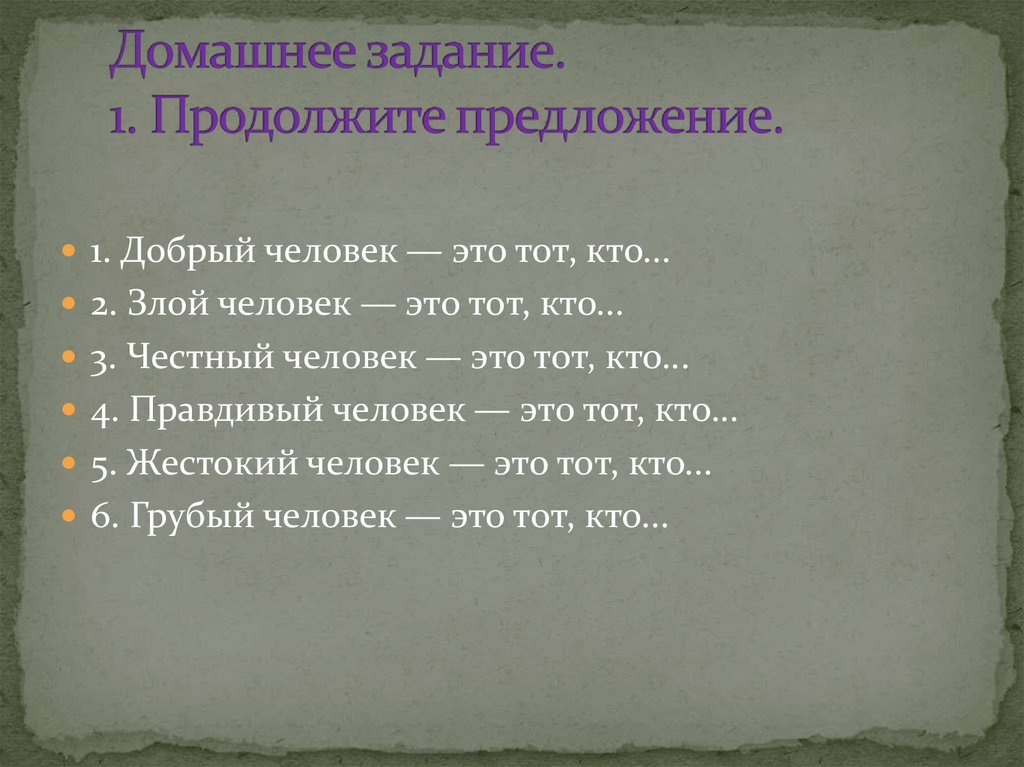 Домашнее задание.
1. Продолжите предложение.

1. Добрый человек — это тот, кто...
2. Злой человек — это тот, кто...
3. Честный человек — это тот, кто...
4. Правдивый человек — это тот, кто...
5. Жестокий человек — это тот, кто...
6. Грубый человек — это тот, кто...